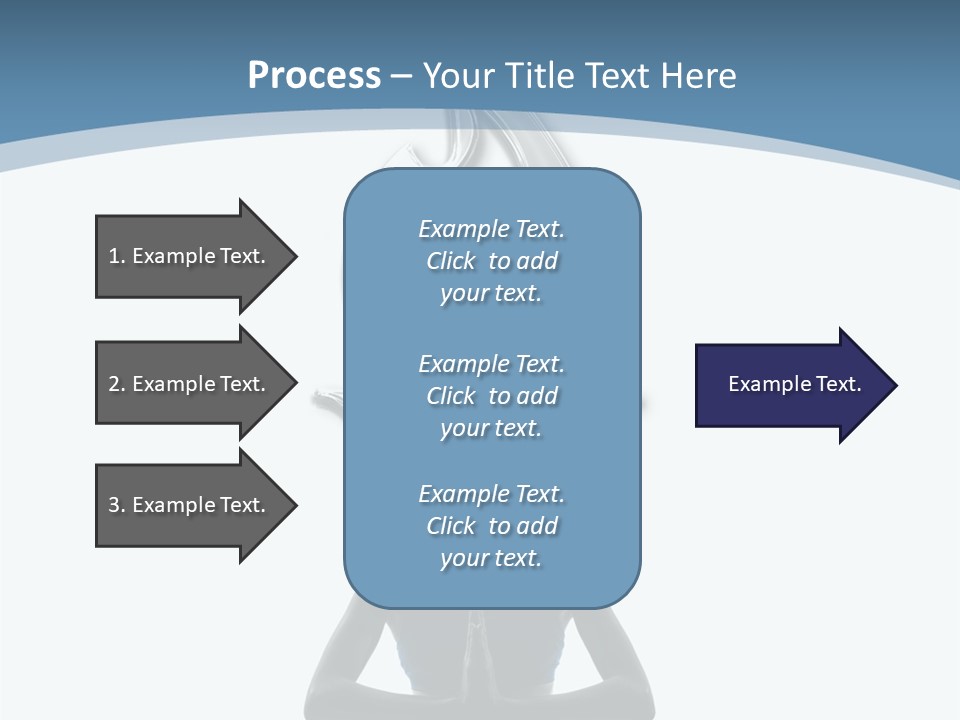 Process – Your Title Text Here

1. Example Text.

2. Example Text.

3. Example Text.

Example Text. Click to add your text.

Example Text. Click to add your text.

Example Text. Click to add your text.

Example Text.